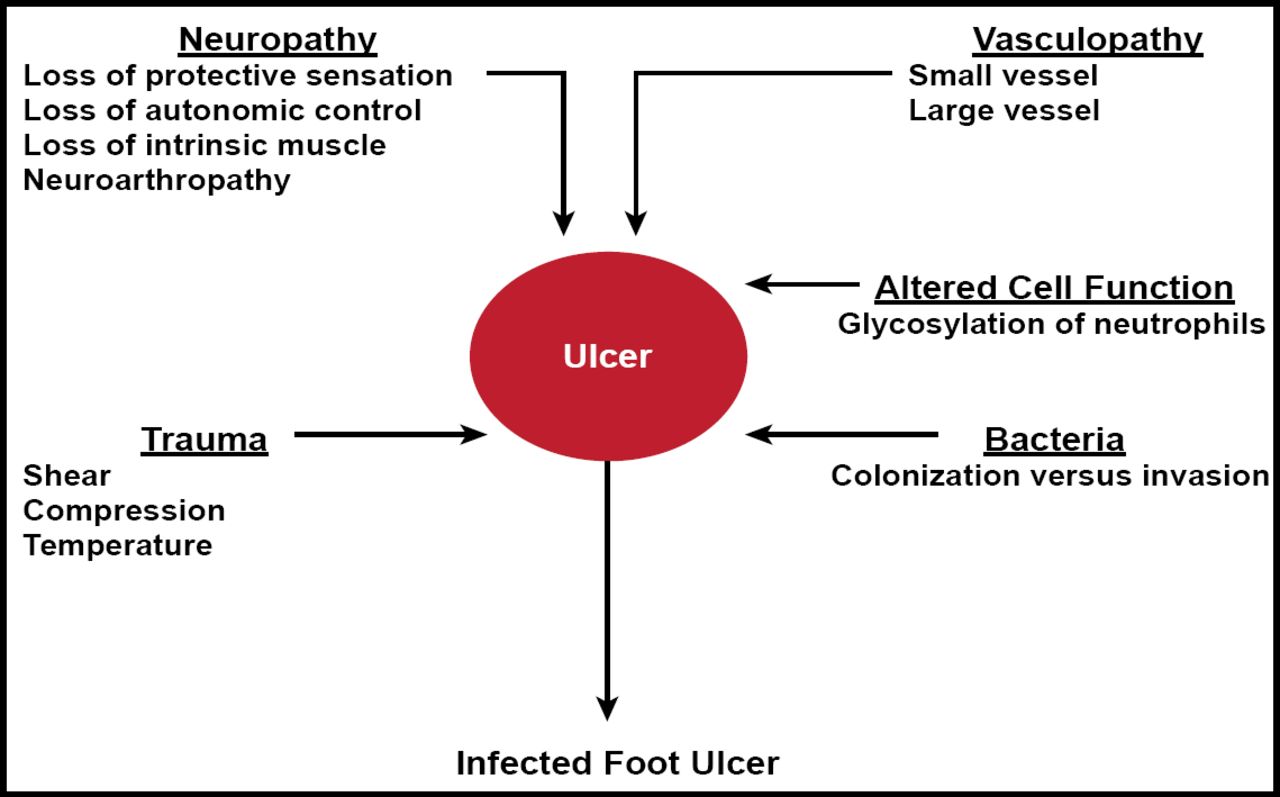 Neuropathy
Loss of protective sensation
Loss of autonomic control
Loss of intrinsic muscle
Neuroarthropathy

Vasculopathy
Small vessel
Large vessel

Altered Cell Function
Glycosylation of neutrophils

Ulcer

Trauma
Shear
Compression
Temperature

Bacteria
Colonization versus invasion

Infected Foot Ulcer